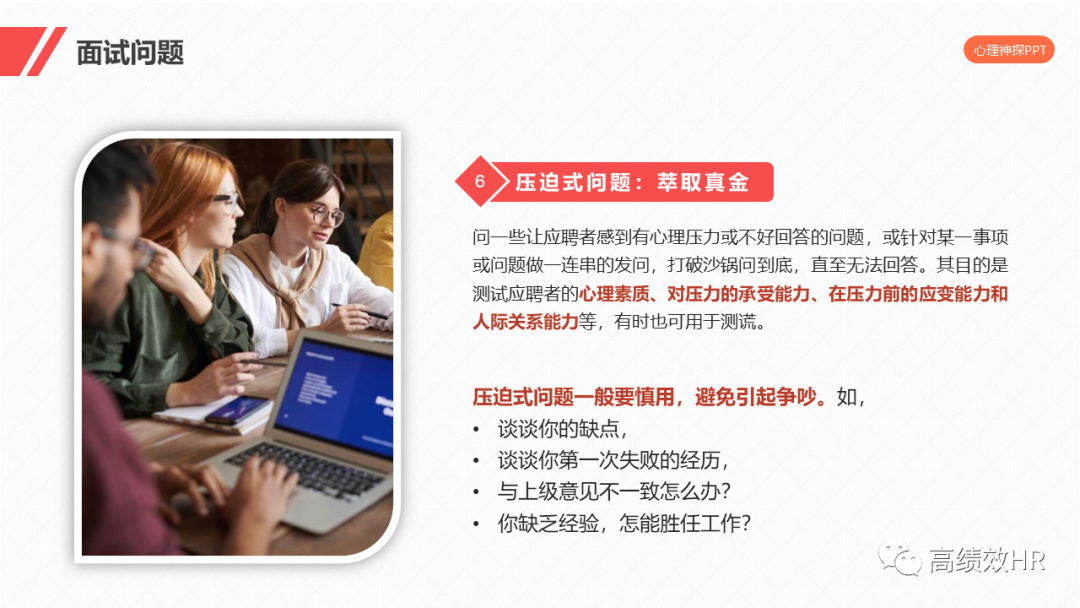 面试问题

心理神探PPT

6 压迫式问题：萃取真金

问一些让应聘者感到有心理压力或不好回答的问题，或针对某一事项或问题做一连串的发问，打破沙锅问到底，直至无法回答。其目的是测试应聘者的心理素质、对压力的承受能力、在压力前的应变能力和人际关系能力等，有时也可用于测谎。

压迫式问题一般要慎用，避免引起争吵。如，
• 谈谈你的缺点，
• 谈谈你第一次失败的经历，
• 与上级意见不一致怎么办？
• 你缺乏经验，怎能胜任工作？

高绩效HR